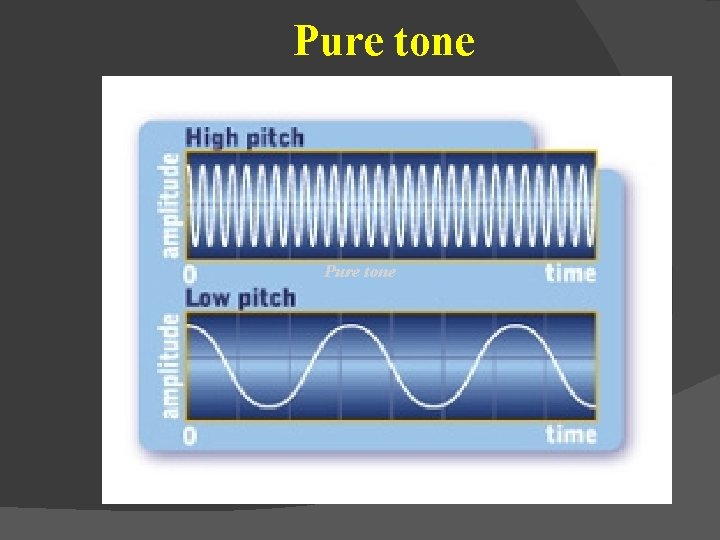 Pure tone

High pitch

amplitude

0

Pure tone

time

Low pitch

amplitude

0

time